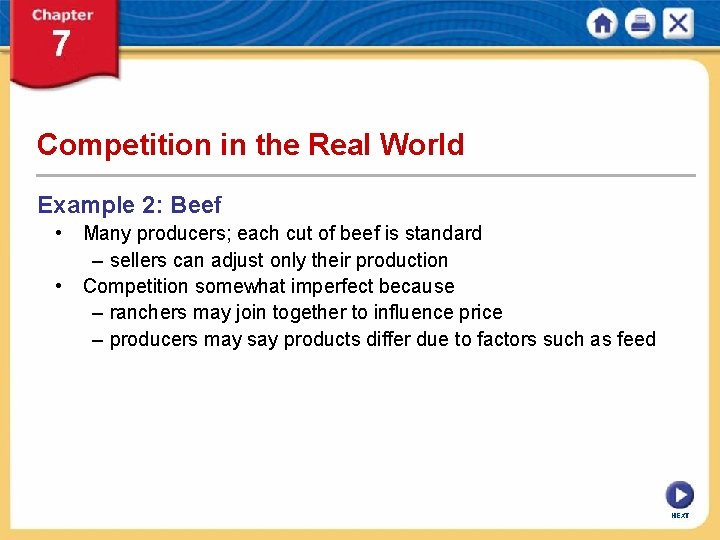 Chapter
7

Competition in the Real World

Example 2: Beef
• Many producers; each cut of beef is standard
– sellers can adjust only their production
• Competition somewhat imperfect because
– ranchers may join together to influence price
– producers may say products differ due to factors such as feed

NEXT